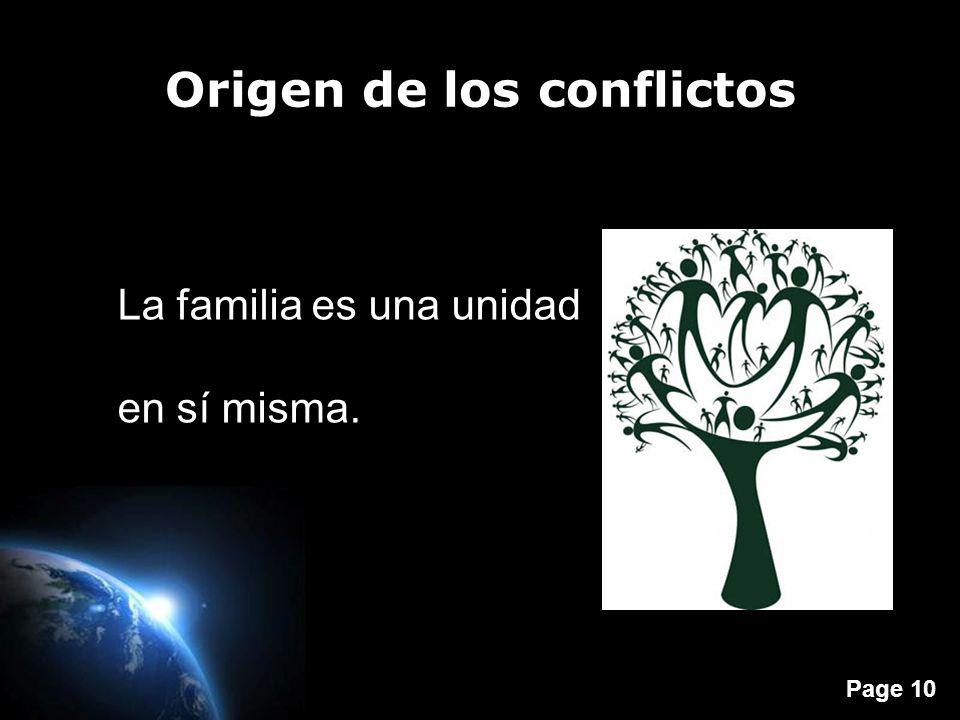 Origen de los conflictos

La familia es una unidad en sí misma.

Page 10